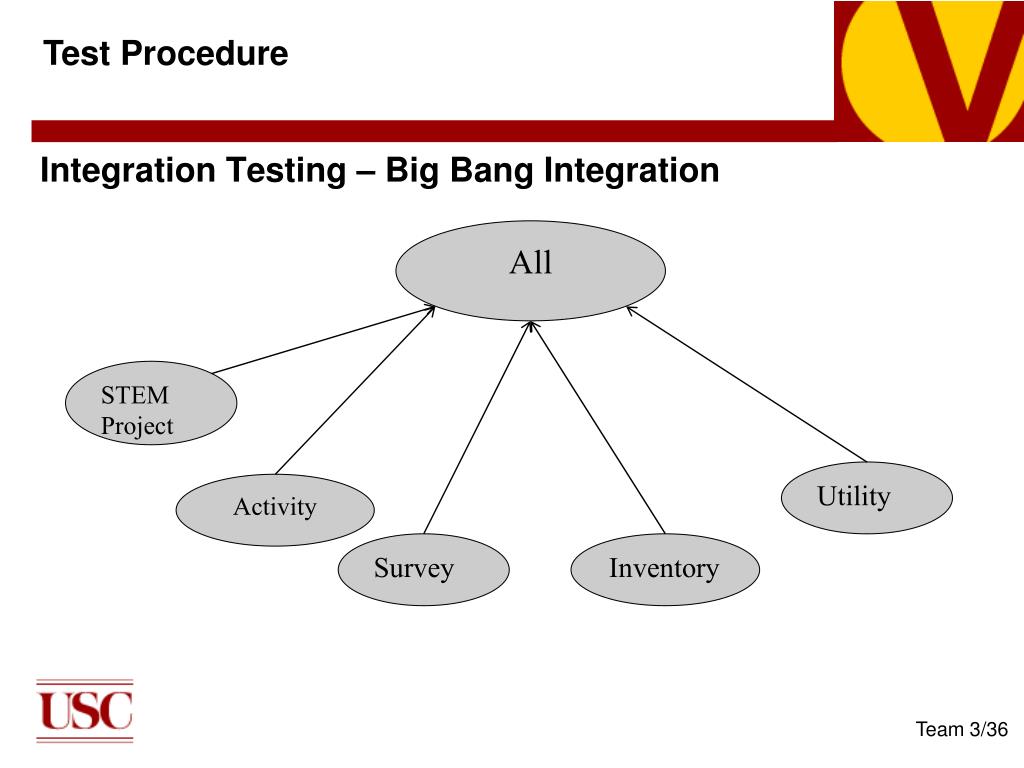 Test Procedure

Integration Testing – Big Bang Integration

All

STEM Project

Activity

Survey

Inventory

Utility

USC

Team 3/36